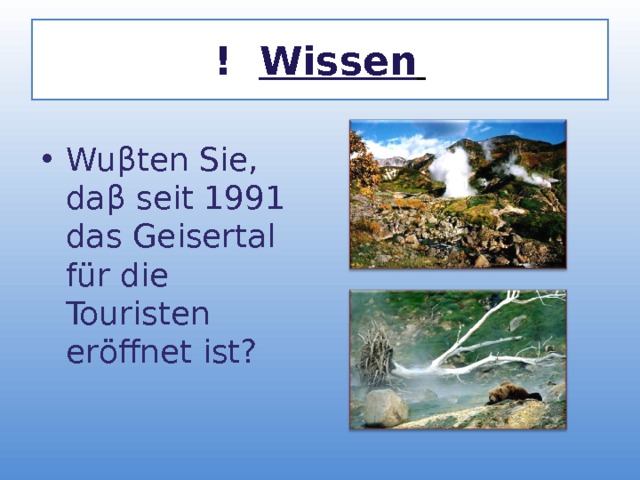 ! Wissen

• Wuβten Sie, daβ seit 1991 das Geisertal für die Touristen eröffnet ist?